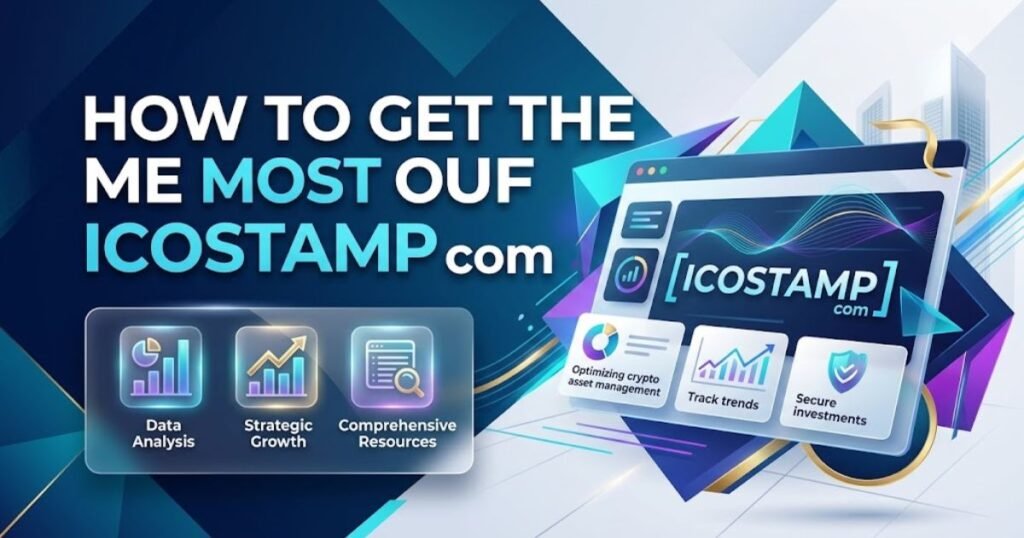 HOW TO GET THE ME MOST OUF ICOSTAMP com

Data Analysis

Strategic Growth

Comprehensive Resources

[ICOSTAMP] com

Optimizing crypto asset management

Track trends

Secure investments